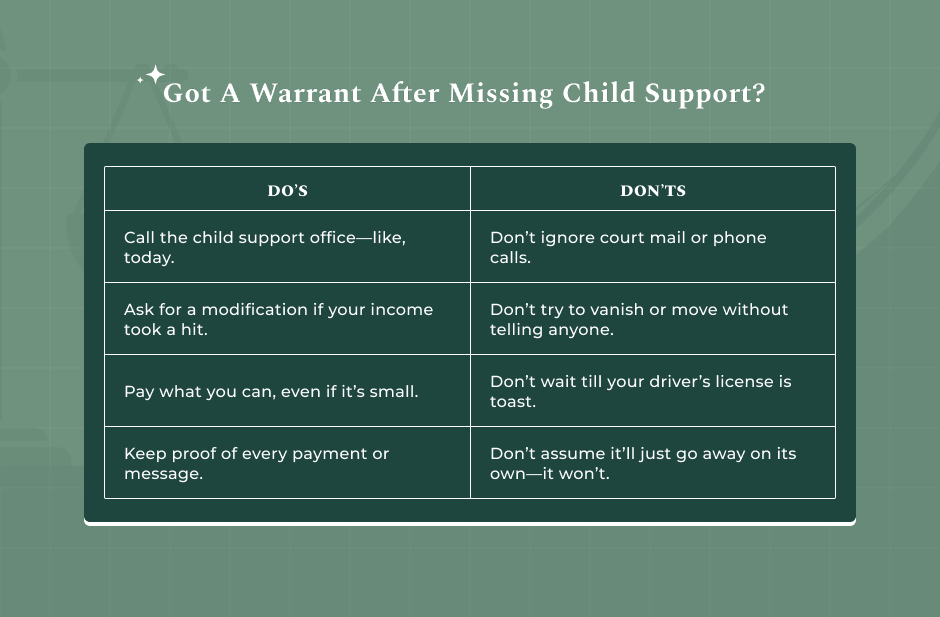 Got A Warrant After Missing Child Support?

| DO'S | DON'TS |
|---|---|
| Call the child support office—like, today. | Don't ignore court mail or phone calls. |
| Ask for a modification if your income took a hit. | Don't try to vanish or move without telling anyone. |
| Pay what you can, even if it's small. | Don't wait till your driver's license is toast. |
| Keep proof of every payment or message. | Don't assume it'll just go away on its own—it won't. |